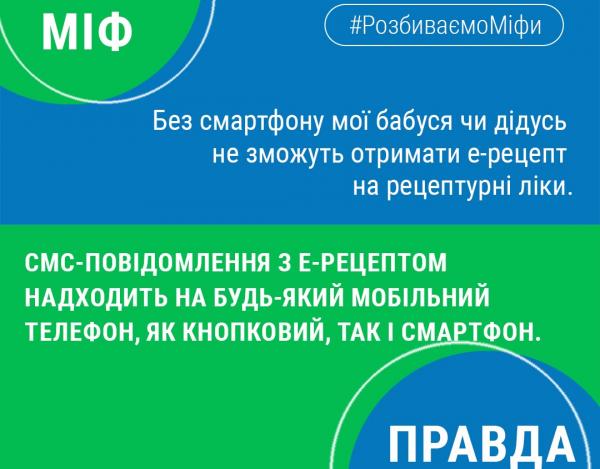 МІФ

#РозбиваємоМіфи

Без смартфону мої бабуся чи дідусь не зможуть отримати е-рецепт на рецептурні ліки.

СМС-ПОВІДОМЛЕННЯ З Е-РЕЦЕПТОМ НАДХОДИТЬ НА БУДЬ-ЯКИЙ МОБІЛЬНИЙ ТЕЛЕФОН, ЯК КНОПКОВИЙ, ТАК І СМАРТФОН.

ПРАВДА